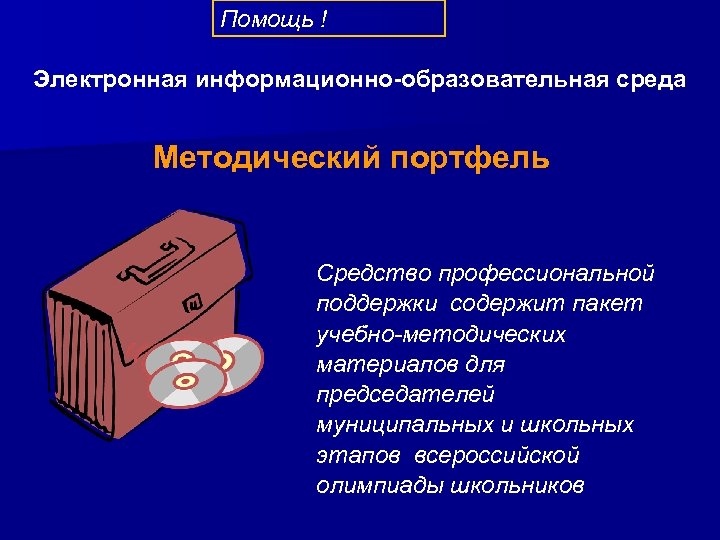 Помощь !

Электронная информационно-образовательная среда

Методический портфель

Средство профессиональной поддержки содержит пакет учебно-методических материалов для председателей муниципальных и школьных этапов всероссийской олимпиады школьников